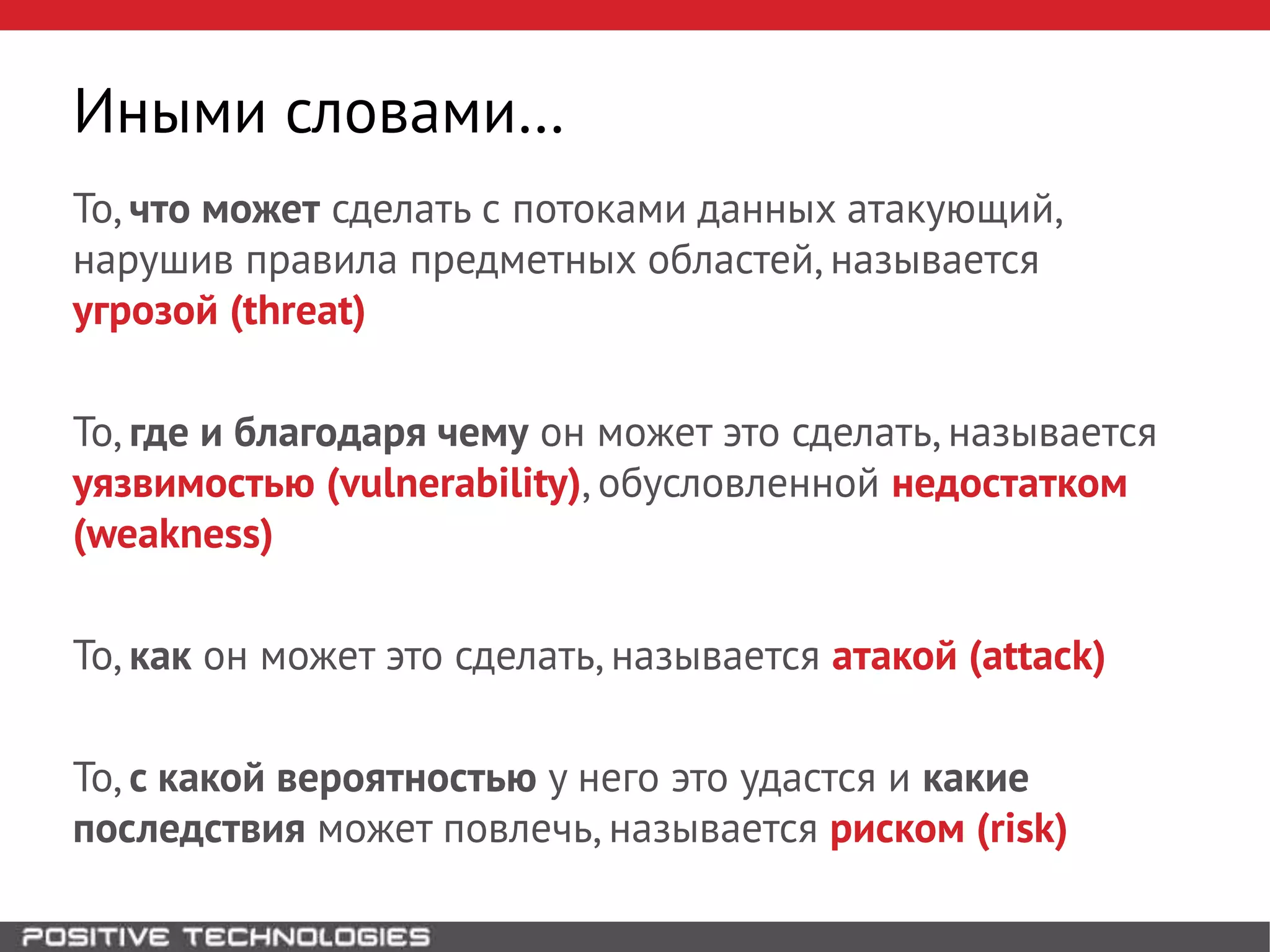 Иными словами…

То, что может сделать с потоками данных атакующий, нарушив правила предметных областей, называется угрозой (threat)

То, где и благодаря чему он может это сделать, называется уязвимостью (vulnerability), обусловленной недостатком (weakness)

То, как он может это сделать, называется атакой (attack)

То, с какой вероятностью у него это удастся и какие последствия может повлечь, называется риском (risk)

POSITIVE TECHNOLOGIES